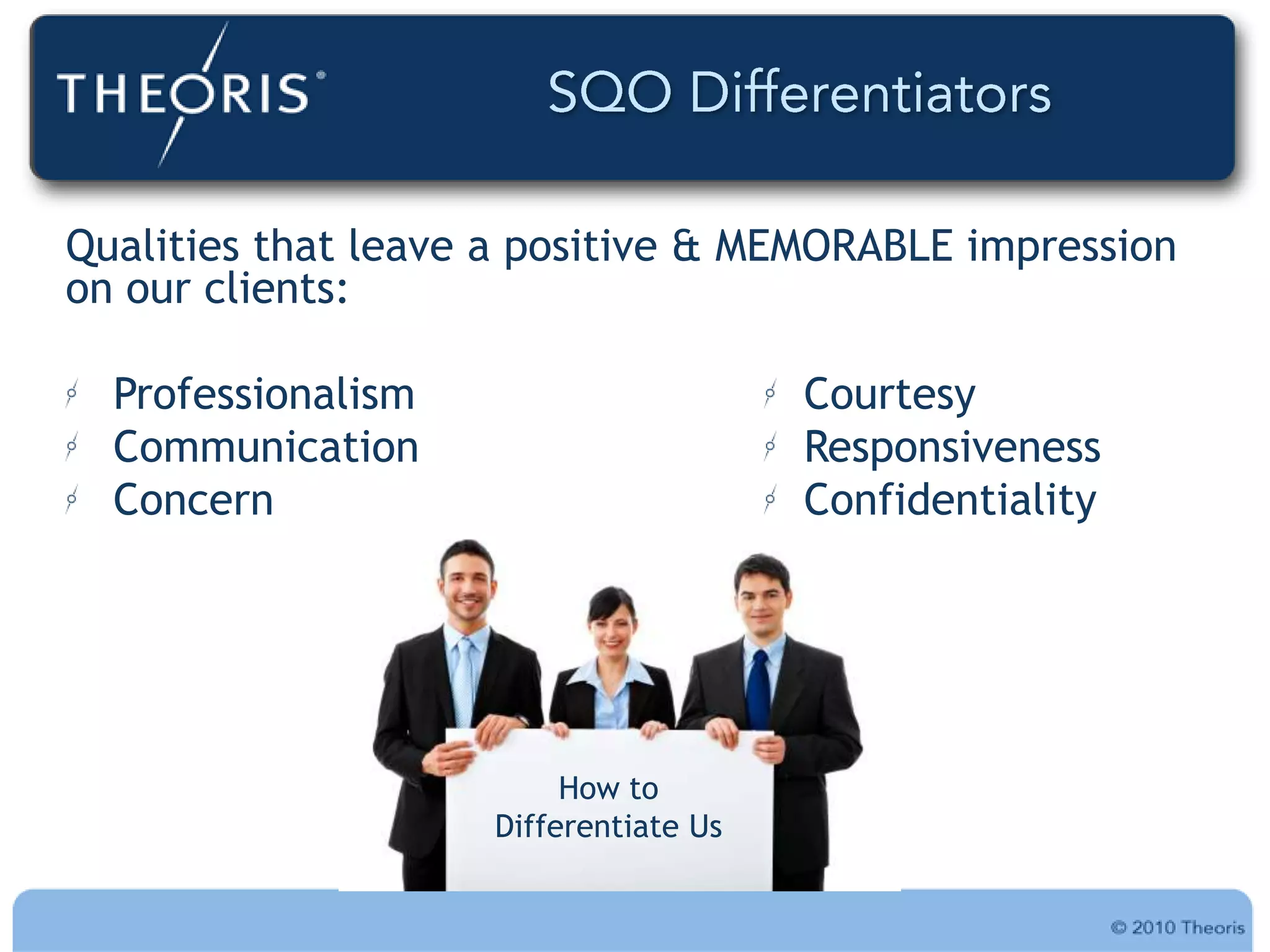 THEORIS®

SQO Differentiators

Qualities that leave a positive & MEMORABLE impression on our clients:

Professionalism
Communication
Concern

Courtesy
Responsiveness
Confidentiality

How to Differentiate Us

© 2010 Theoris